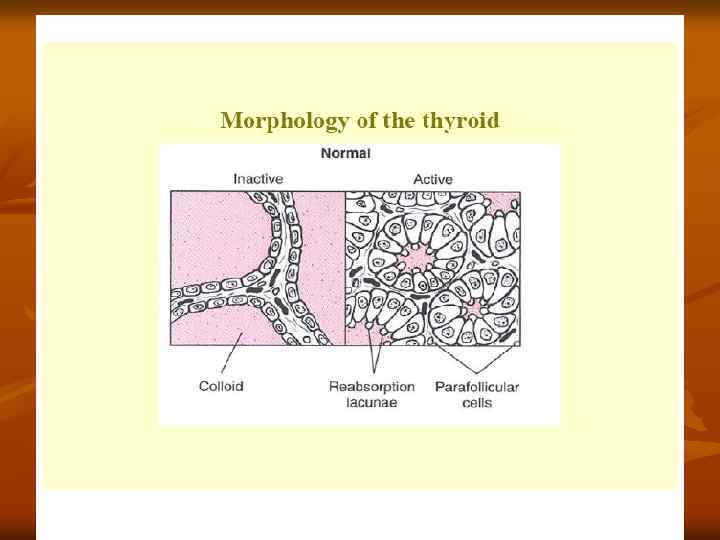 Morphology of the thyroid

Normal

Inactive

Active

Colloid

Reabsorption lacunae

Parafollicular cells